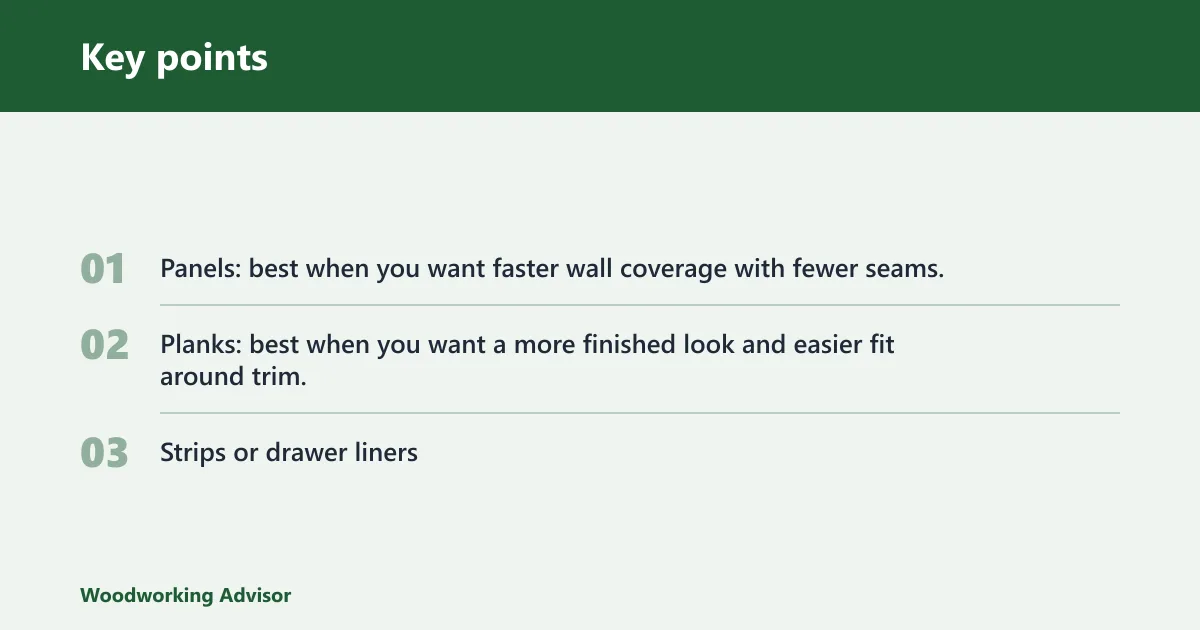 Key points

01 Panels: best when you want faster wall coverage with fewer seams.

02 Planks: best when you want a more finished look and easier fit around trim.

03 Strips or drawer liners

Woodworking Advisor